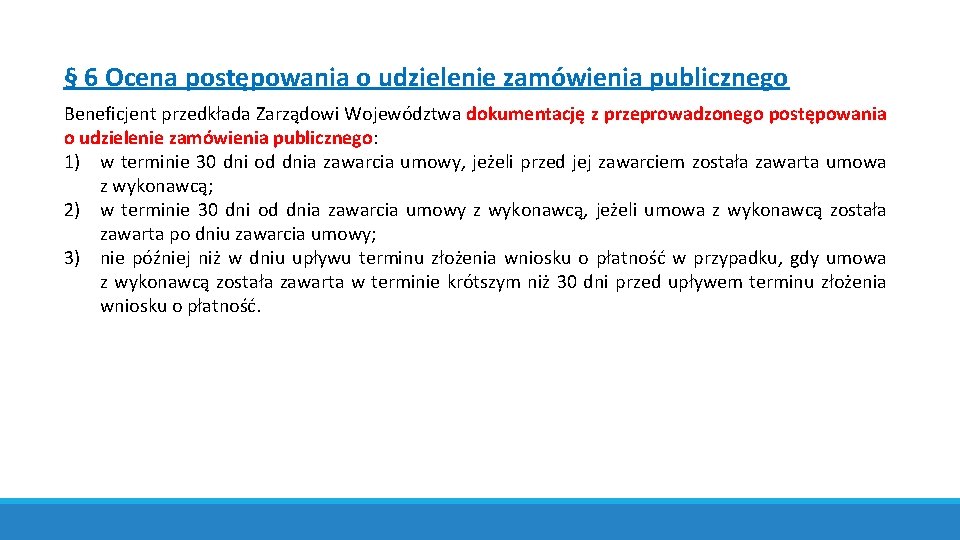 § 6 Ocena postępowania o udzielenie zamówienia publicznego

Beneficjent przedkłada Zarządowi Województwa dokumentację z przeprowadzonego postępowania o udzielenie zamówienia publicznego:
1) w terminie 30 dni od dnia zawarcia umowy, jeżeli przed jej zawarciem została zawarta umowa z wykonawcą;
2) w terminie 30 dni od dnia zawarcia umowy z wykonawcą, jeżeli umowa z wykonawcą została zawarta po dniu zawarcia umowy;
3) nie później niż w dniu upływu terminu złożenia wniosku o płatność w przypadku, gdy umowa z wykonawcą została zawarta w terminie krótszym niż 30 dni przed upływem terminu złożenia wniosku o płatność.